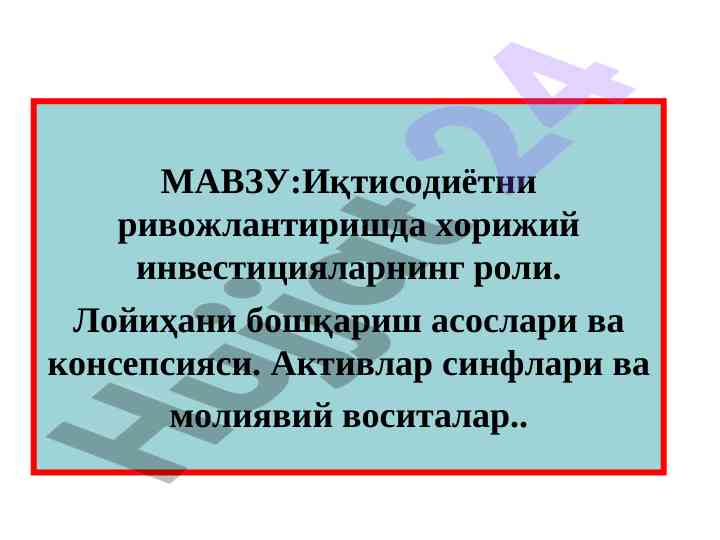 МАВЗУ:Иқтисодиётни ривожлантиришда хорижий инвестицияларнинг роли.

Лойиҳани бошқариш асослари ва консепсияси. Активлар синфлари ва молиявий воситалар..

Hujjat24